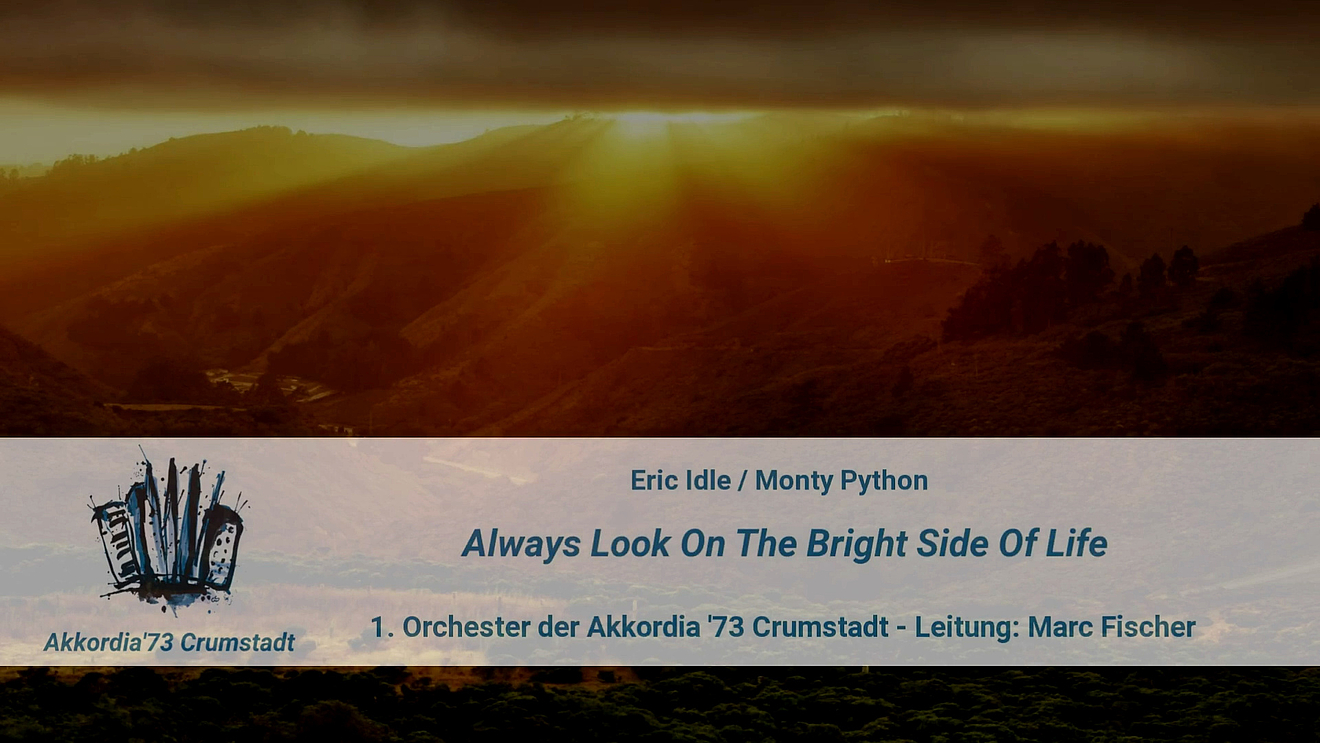 Akkordia'73 Crumstadt

Eric Idle / Monty Python

Always Look On The Bright Side Of Life

1. Orchester der Akkordia '73 Crumstadt - Leitung: Marc Fischer